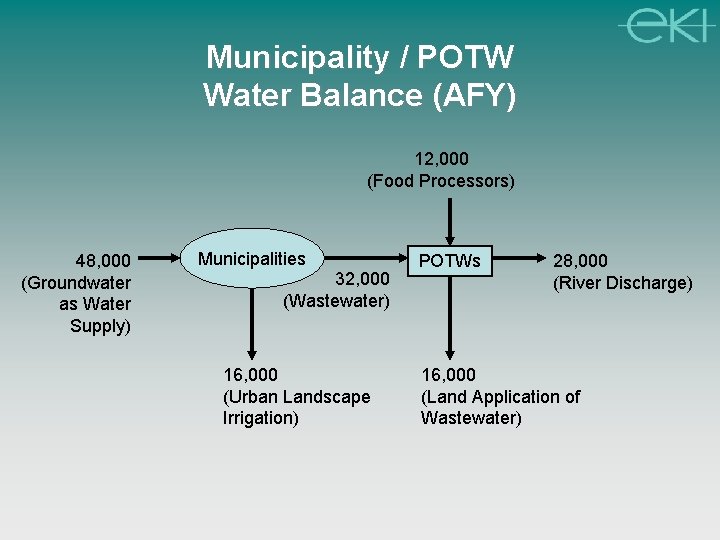 eki

Municipality / POTW
Water Balance (AFY)

12,000
(Food Processors)

48,000
(Groundwater as Water Supply)

Municipalities

32,000
(Wastewater)

POTWs

28,000
(River Discharge)

16,000
(Urban Landscape Irrigation)

16,000
(Land Application of Wastewater)